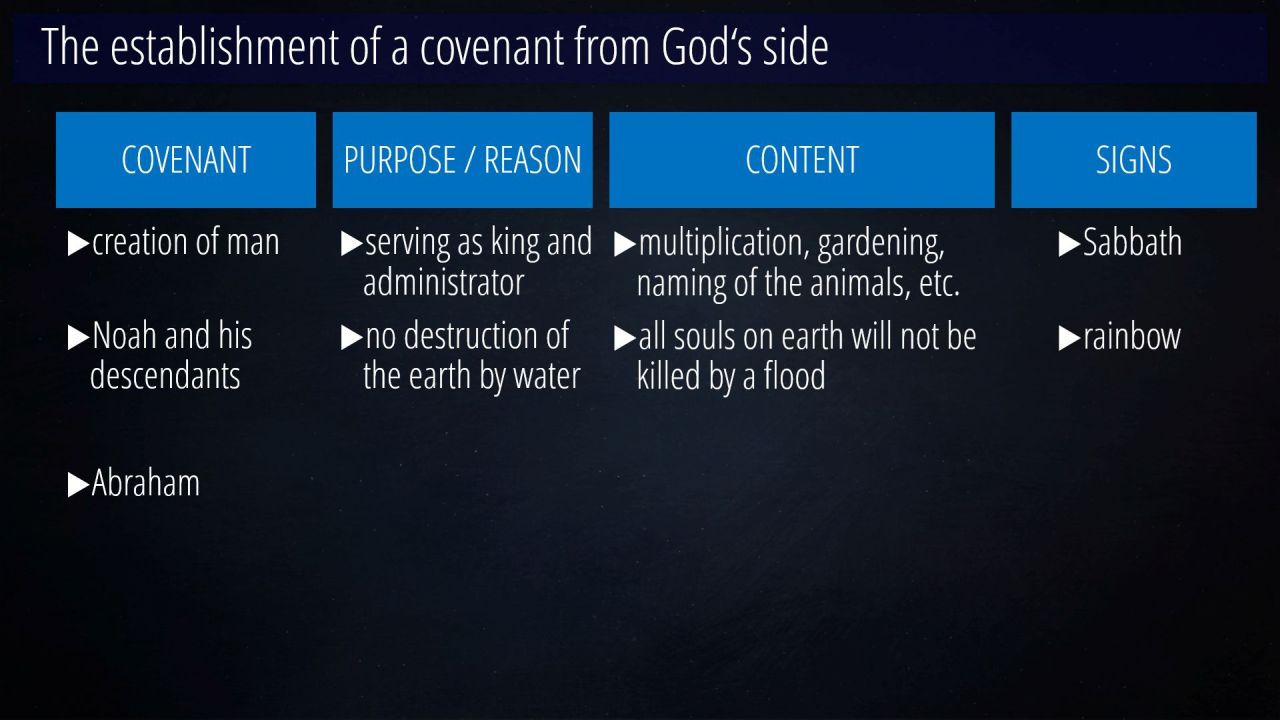 The establishment of a covenant from God‘s side

| COVENANT | PURPOSE / REASON | CONTENT | SIGNS |
|---|---|---|---|
| ▶creation of man | ▶serving as king and administrator | ▶multiplication, gardening, naming of the animals, etc. | ▶Sabbath |
| ▶Noah and his descendants | ▶no destruction of the earth by water | ▶all souls on earth will not be killed by a flood | ▶rainbow |
| ▶Abraham | | | |